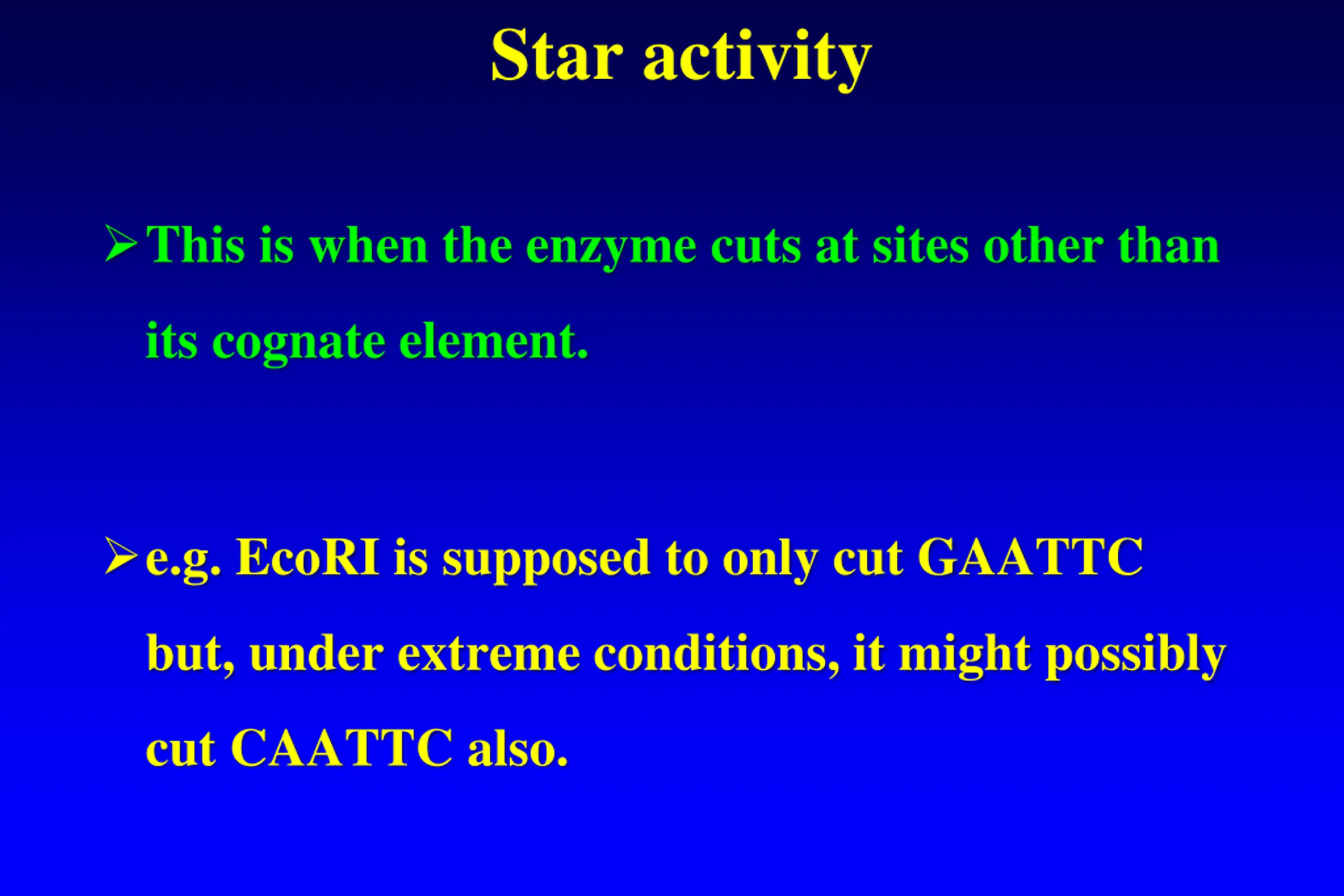 Star activity

➢ This is when the enzyme cuts at sites other than its cognate element.

➢ e.g. EcoRI is supposed to only cut GAATTC but, under extreme conditions, it might possibly cut CAATTC also.